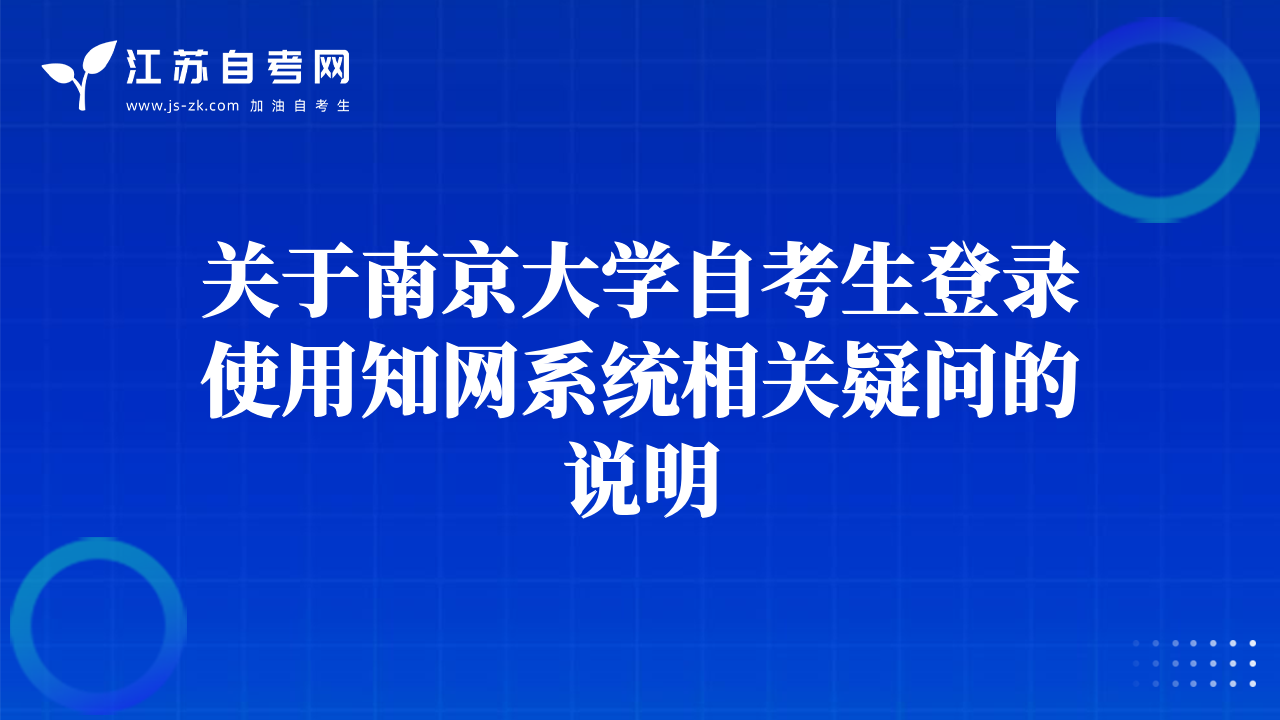 江苏自考网
www.js-zk.com 加油自考生

关于南京大学自考生登录使用知网系统相关疑问的说明